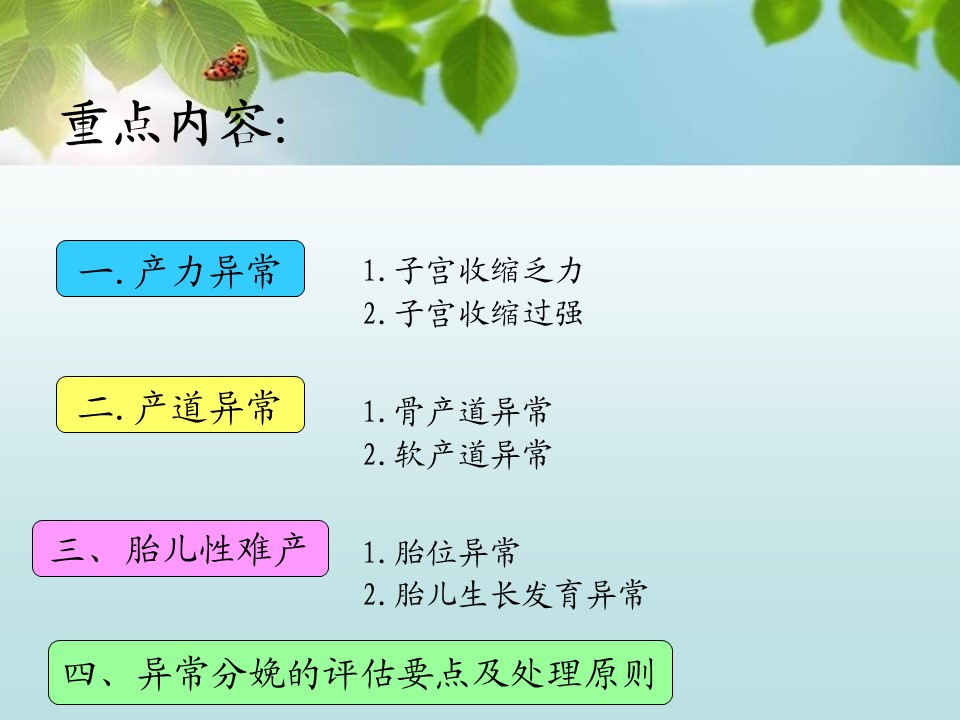 重点内容:

一. 产力异常

1. 子宫收缩乏力
2. 子宫收缩过强

二. 产道异常

1. 骨产道异常
2. 软产道异常

三、胎儿性难产

1. 胎位异常
2. 胎儿生长发育异常

四、异常分娩的评估要点及处理原则